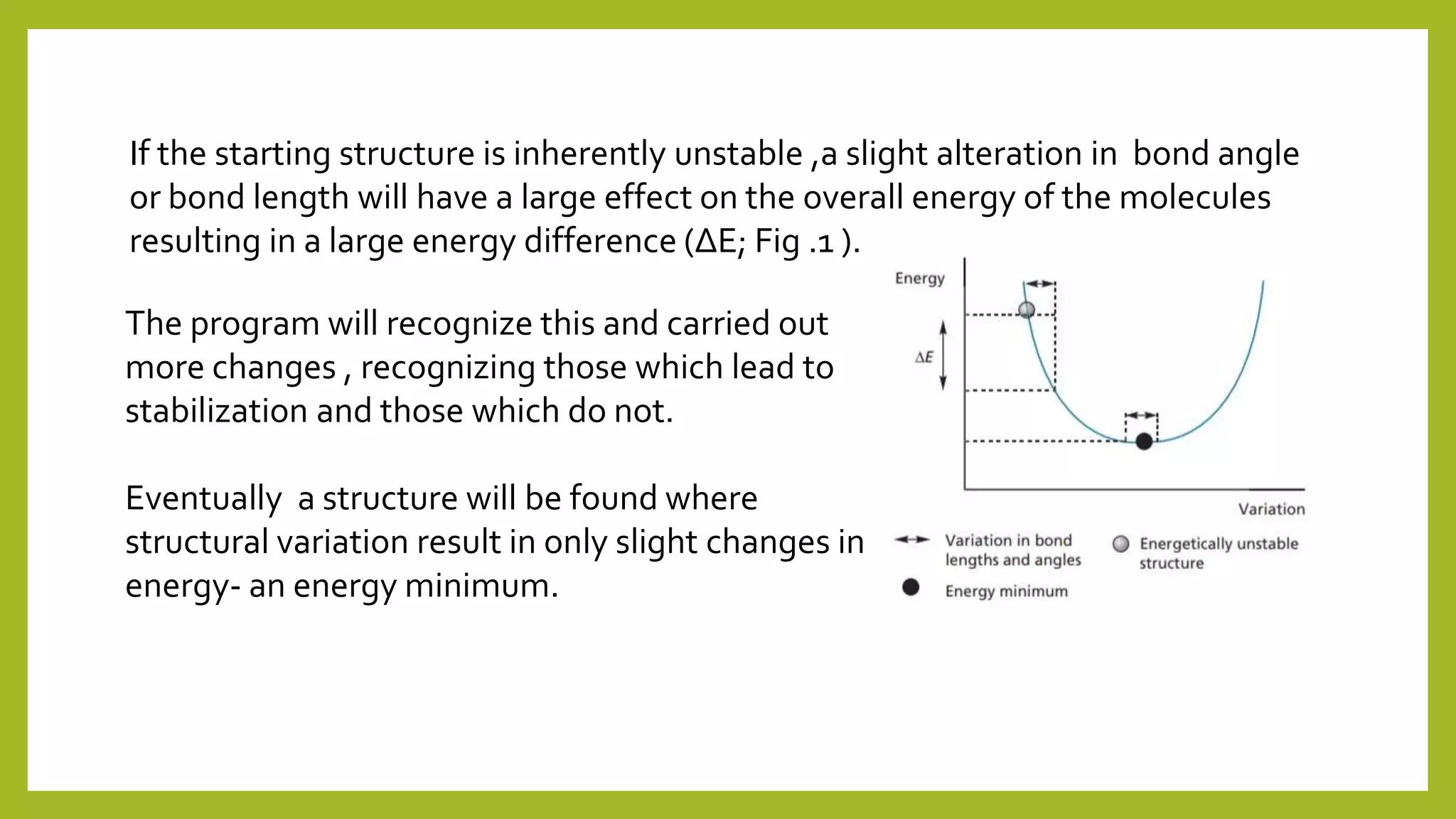 If the starting structure is inherently unstable ,a slight alteration in bond angle or bond length will have a large effect on the overall energy of the molecules resulting in a large energy difference (ΔE; Fig .1 ).

The program will recognize this and carried out more changes , recognizing those which lead to stabilization and those which do not.

Eventually a structure will be found where structural variation result in only slight changes in energy- an energy minimum.

Energy

$\Delta E$

Variation

Variation in bond lengths and angles

Energetically unstable structure

Energy minimum